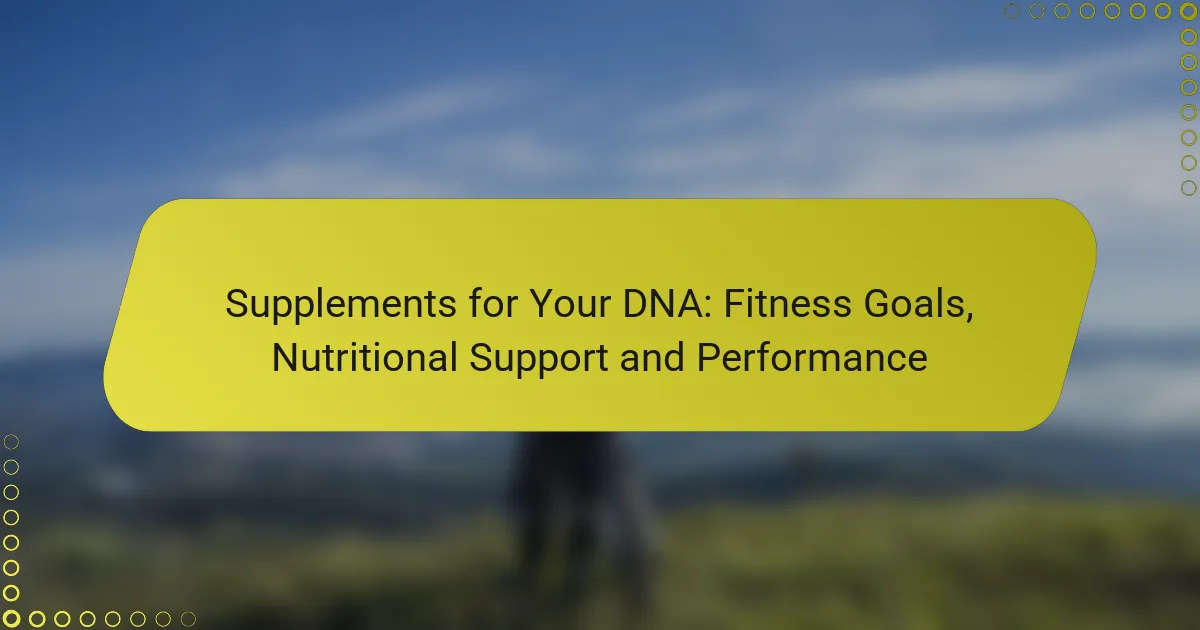 Supplements for Your DNA: Fitness Goals, Nutritional Support and Performance